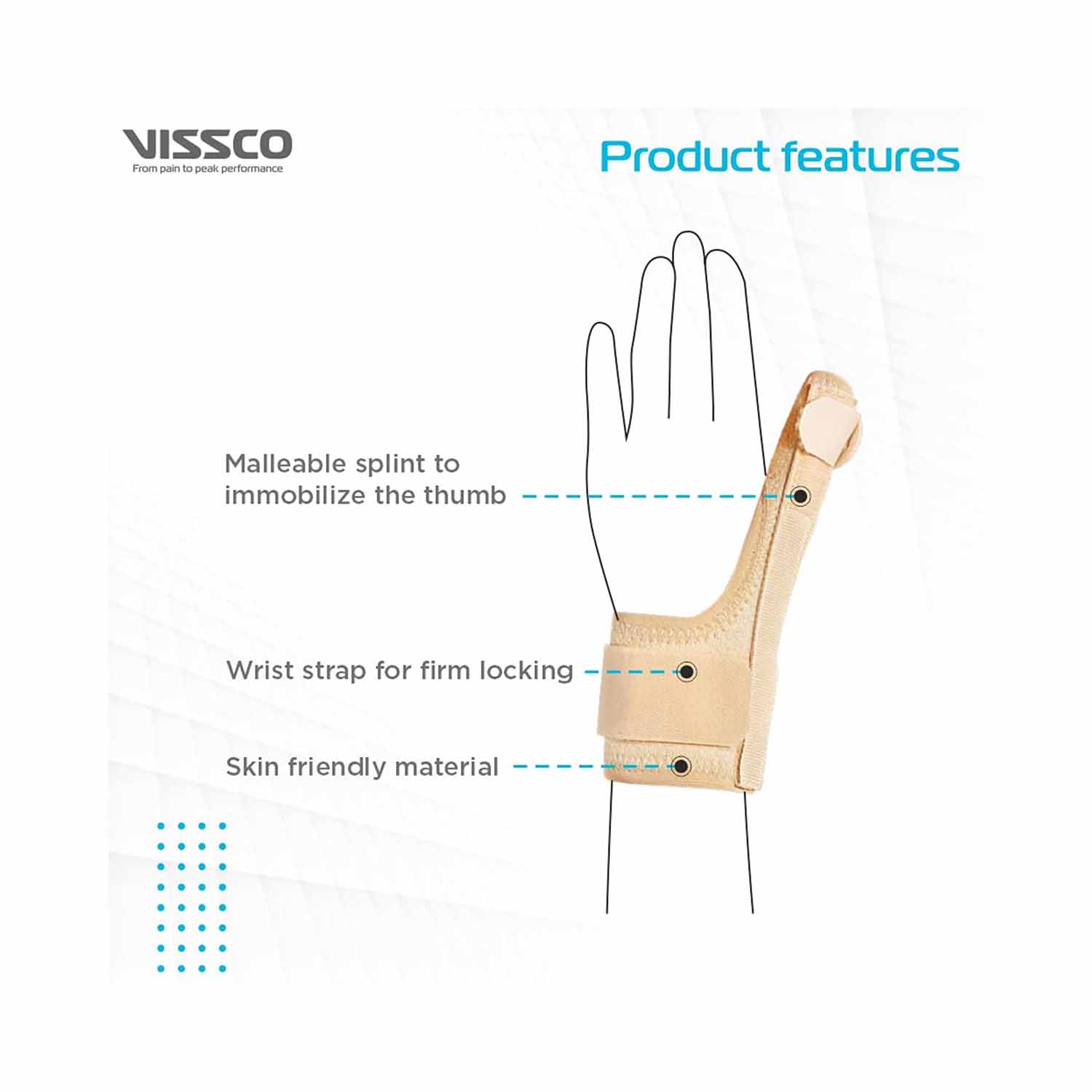 VISSCO
From pain to peak performance

Product features

Malleable splint to immobilize the thumb

Wrist strap for firm locking

Skin friendly material